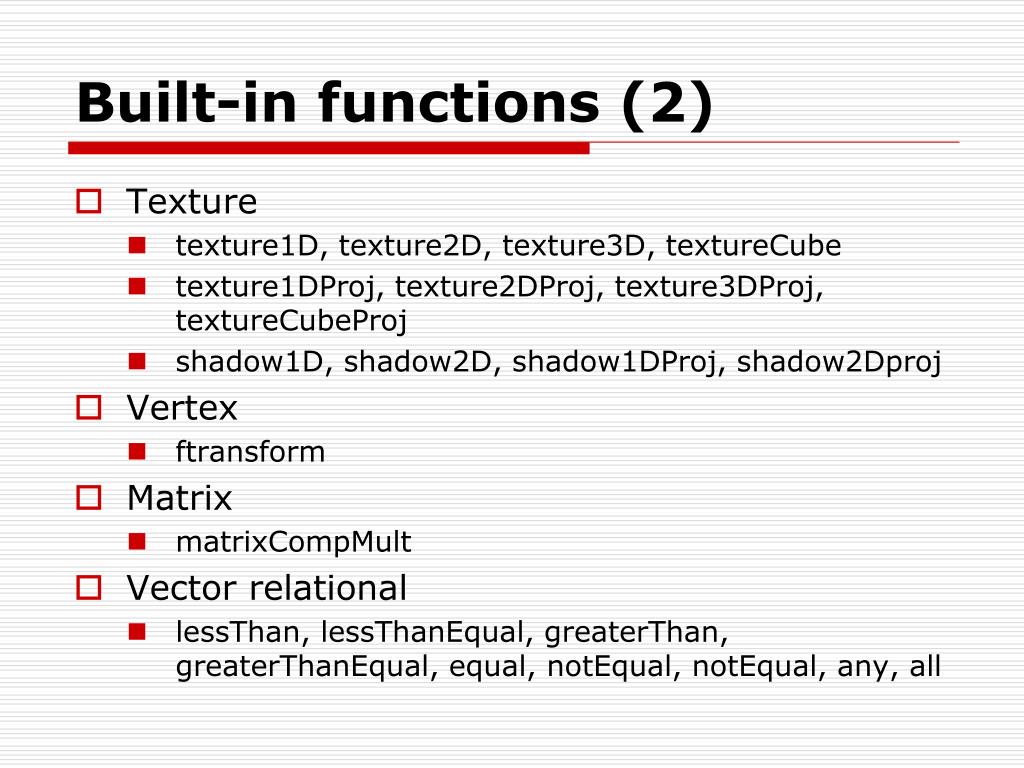 Built-in functions (2)

Texture
texture1D, texture2D, texture3D, textureCube
texture1DProj, texture2DProj, texture3DProj, textureCubeProj
shadow1D, shadow2D, shadow1DProj, shadow2Dproj

Vertex
ftransform

Matrix
matrixCompMult

Vector relational
lessThan, lessThanEqual, greaterThan, greaterThanEqual, equal, notEqual, notEqual, any, all